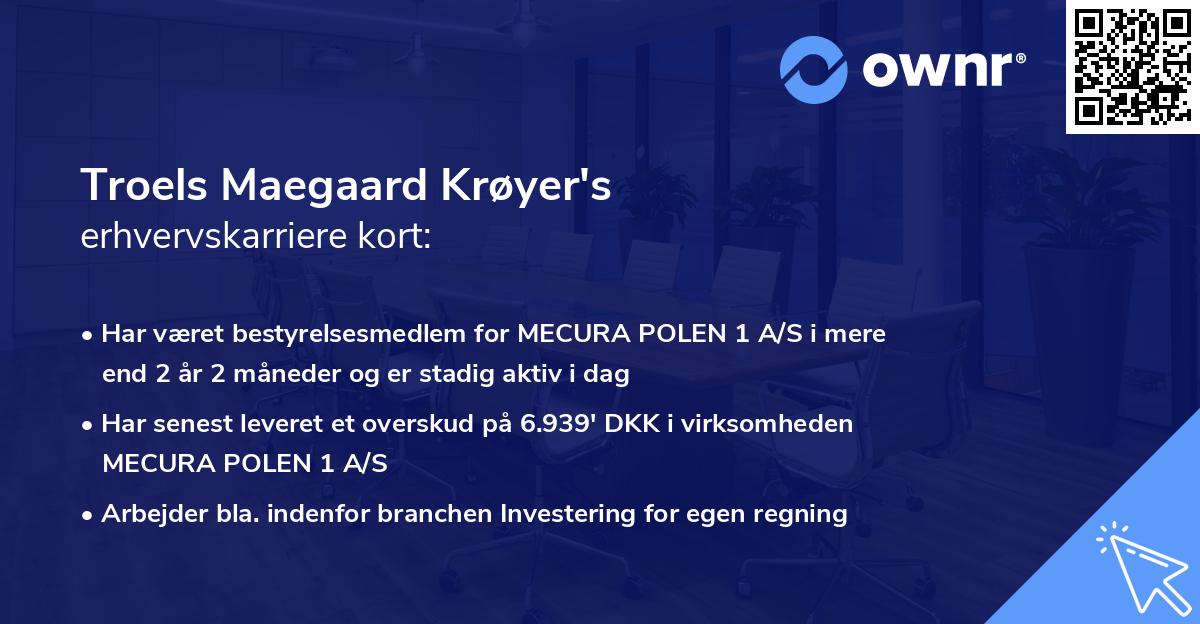 ownr®

Troels Maegaard Krøyer's
erhvervskarriere kort:

• Har været bestyrelsesmedlem for MECURA POLEN 1 A/S i mere end 2 år 2 måneder og er stadig aktiv i dag

• Har senest leveret et overskud på 6.939' DKK i virksomheden MECURA POLEN 1 A/S

• Arbejder bla. indenfor branchen Investering for egen regning